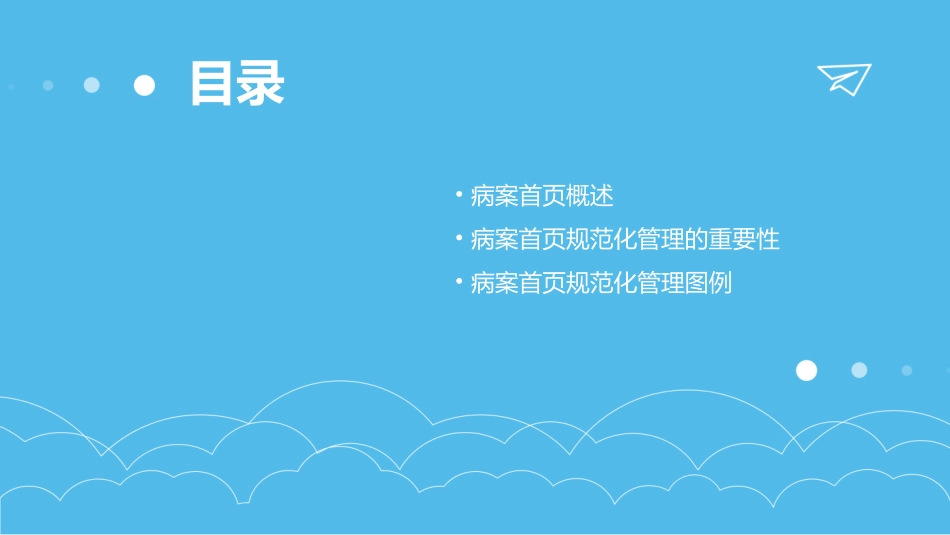 目录

• 病案首页概述
• 病案首页规范化管理的重要性
• 病案首页规范化管理图例